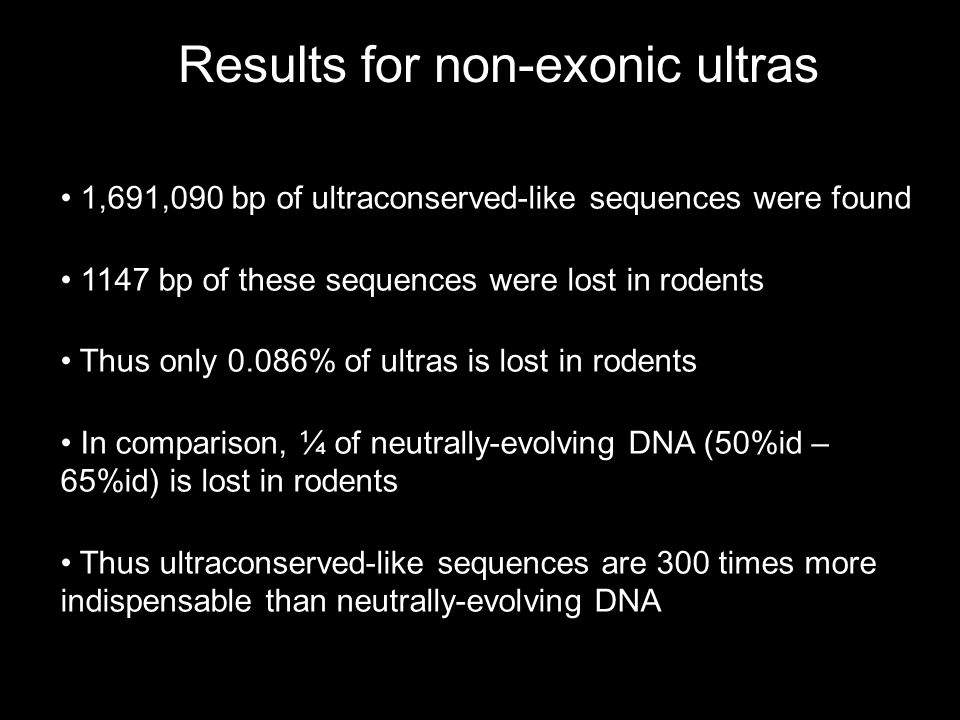 Results for non-exonic ultras

• 1,691,090 bp of ultraconserved-like sequences were found

• 1147 bp of these sequences were lost in rodents

• Thus only 0.086% of ultras is lost in rodents

• In comparison, ¼ of neutrally-evolving DNA (50%id – 65%id) is lost in rodents

• Thus ultraconserved-like sequences are 300 times more indispensable than neutrally-evolving DNA